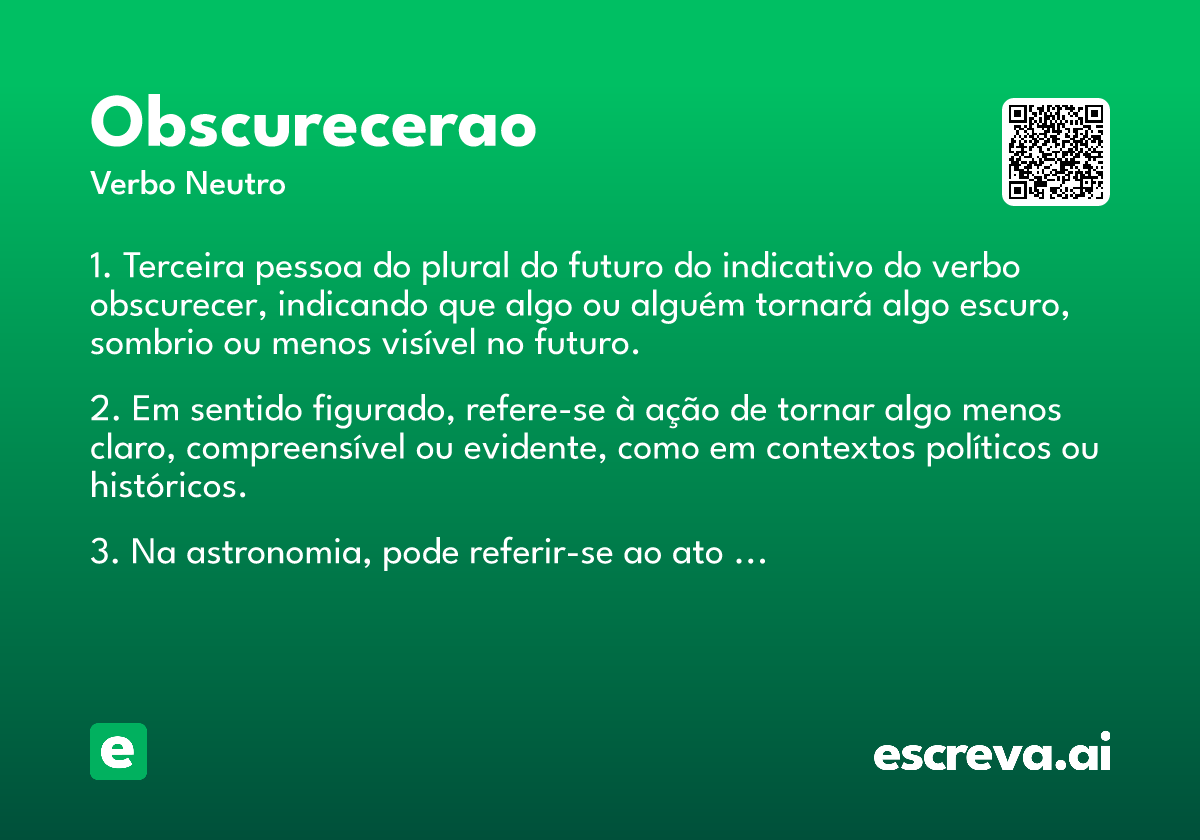 Obscurecerao
Verbo Neutro

1. Terceira pessoa do plural do futuro do indicativo do verbo obscurecer, indicando que algo ou alguém tornará algo escuro, sombrio ou menos visível no futuro.

2. Em sentido figurado, refere-se à ação de tornar algo menos claro, compreensível ou evidente, como em contextos políticos ou históricos.

3. Na astronomia, pode referir-se ao ato ...

e

escreva.ai